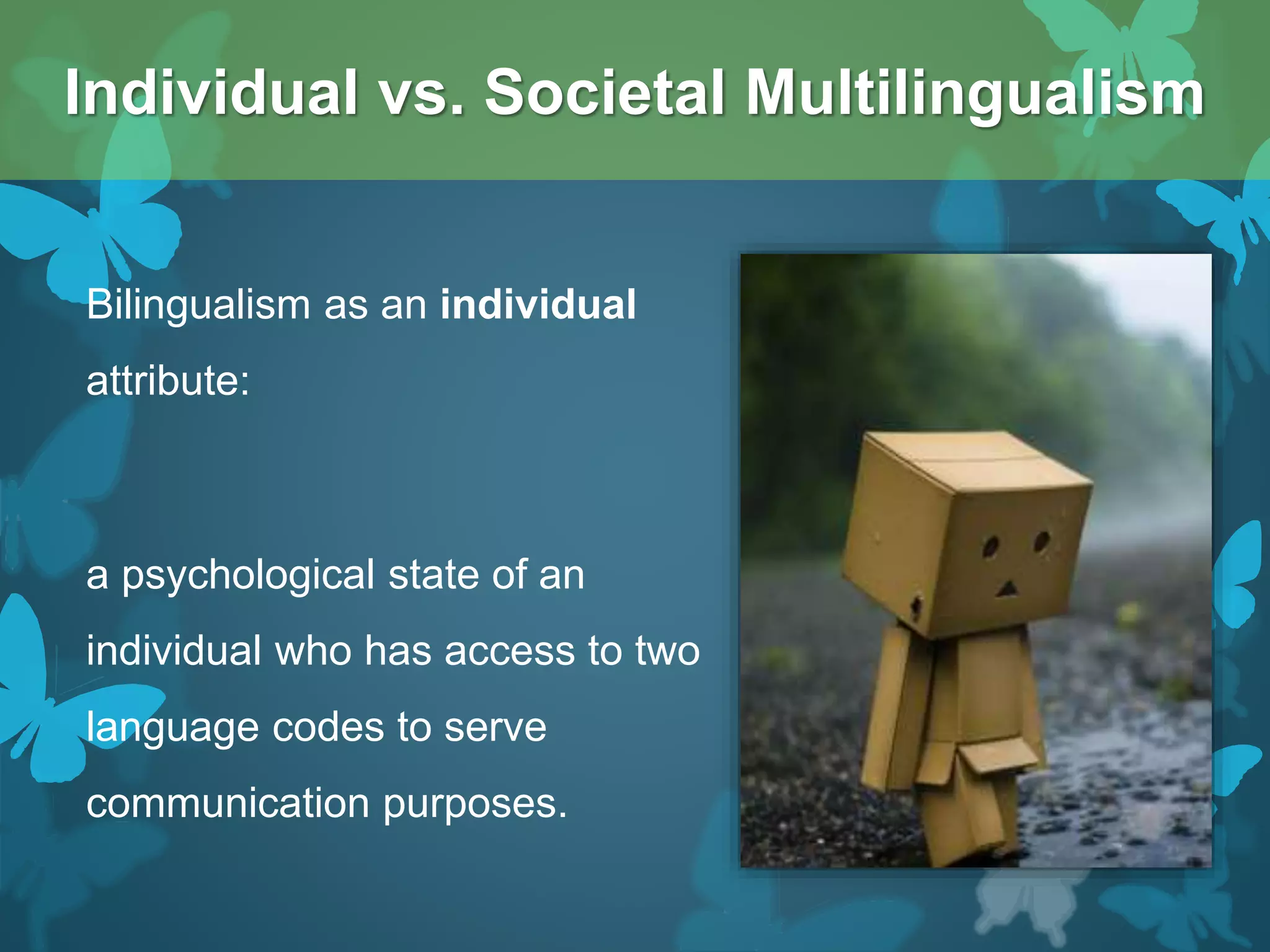 Individual vs. Societal Multilingualism

Bilingualism as an individual attribute:

a psychological state of an individual who has access to two language codes to serve communication purposes.